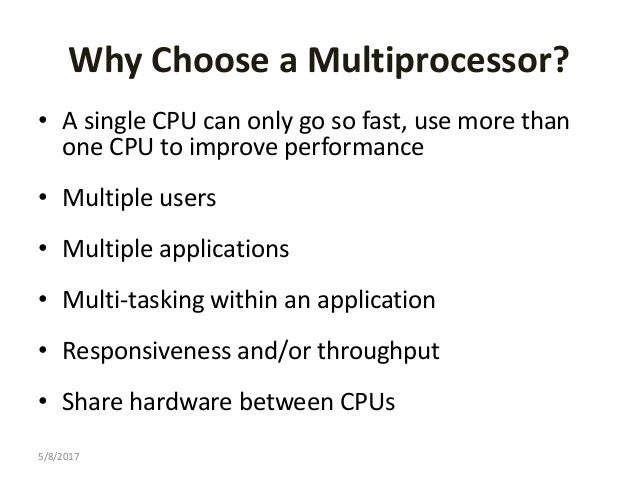 Why Choose a Multiprocessor?

• A single CPU can only go so fast, use more than one CPU to improve performance

• Multiple users

• Multiple applications

• Multi-tasking within an application

• Responsiveness and/or throughput

• Share hardware between CPUs

5/8/2017